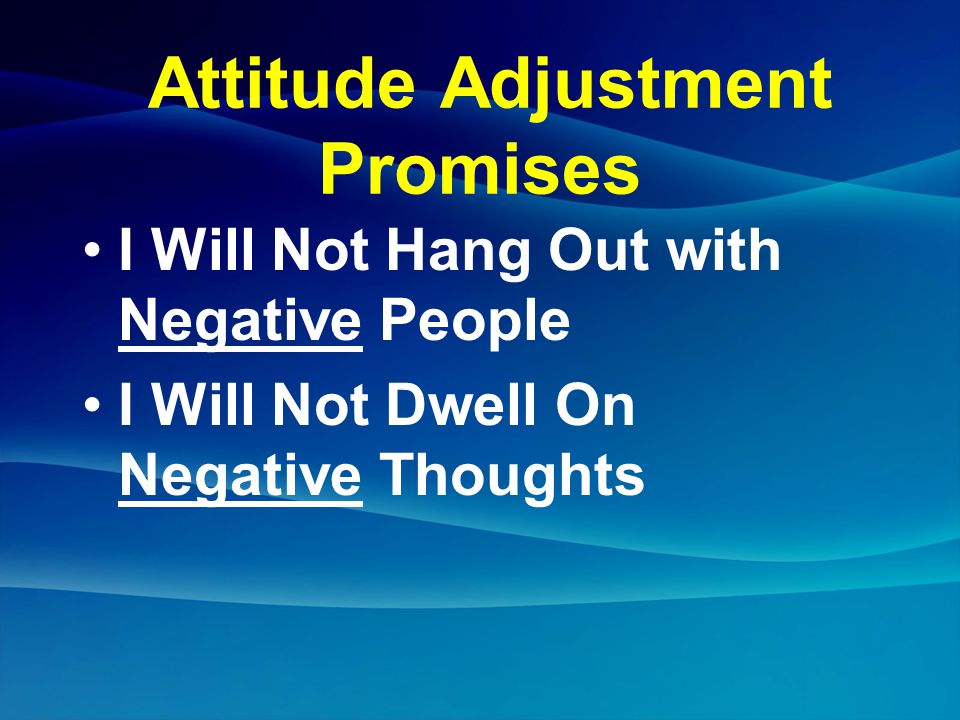 Attitude Adjustment Promises

• I Will Not Hang Out with Negative People
• I Will Not Dwell On Negative Thoughts